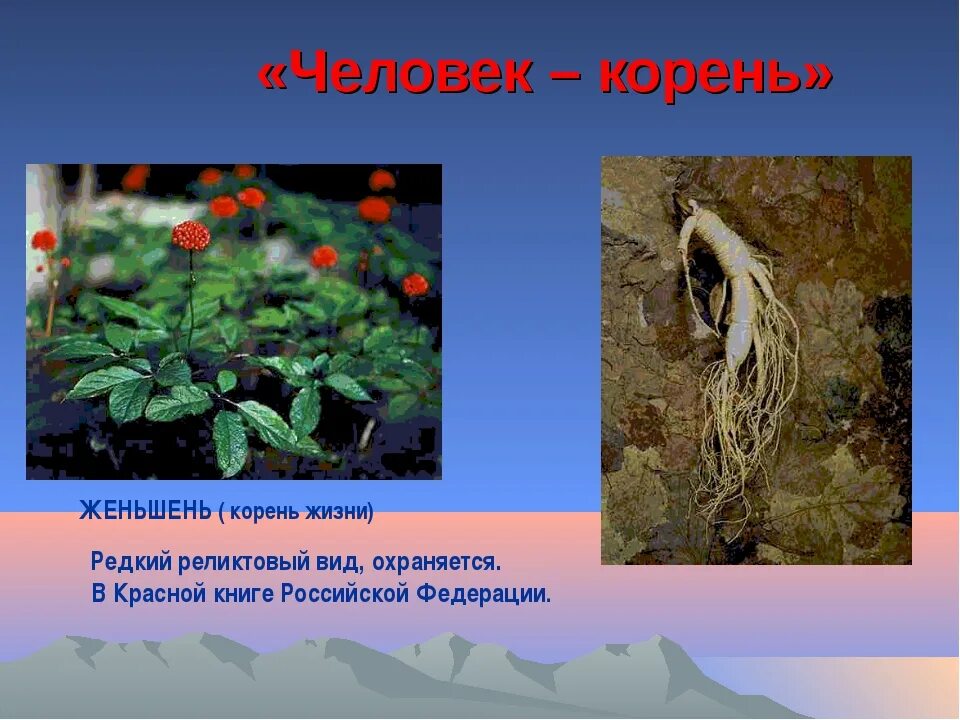 «Человек – корень»

ЖЕНЬШЕНЬ ( корень жизни)

Редкий реликтовый вид, охраняется.
В Красной книге Российской Федерации.